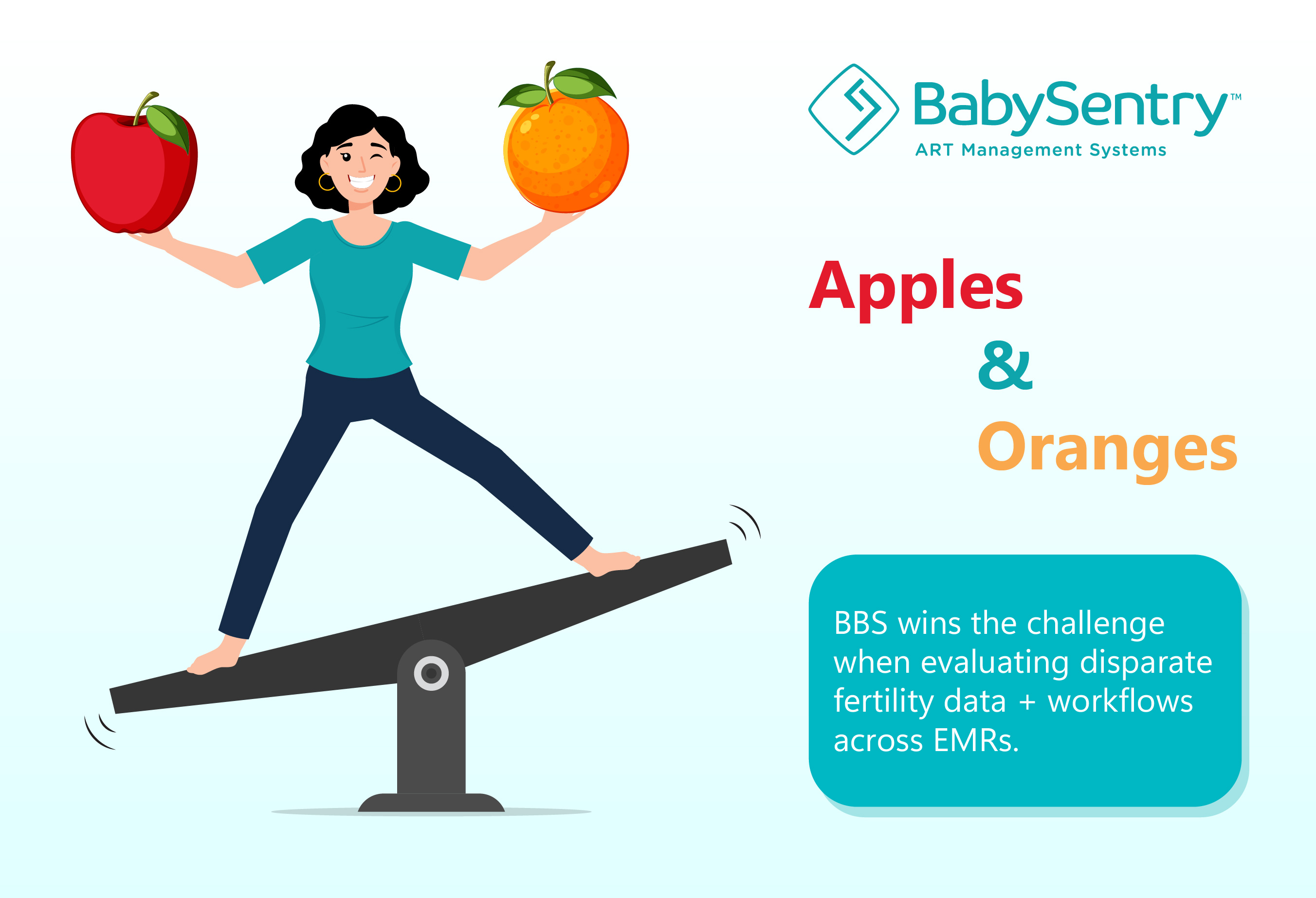 BabySentry™
ART Management Systems

Apples
&
Oranges

BBS wins the challenge when evaluating disparate fertility data + workflows across EMRs.